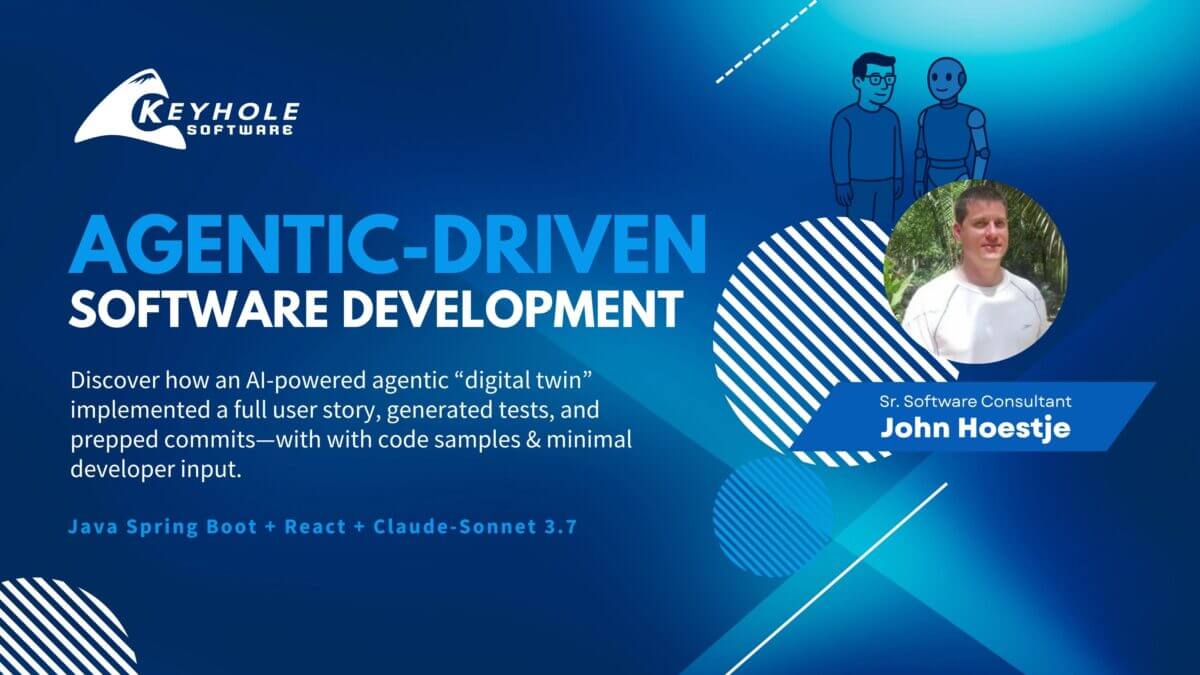 KEYHOLE SOFTWARE

AGENTIC-DRIVEN SOFTWARE DEVELOPMENT

Discover how an AI-powered agentic “digital twin” implemented a full user story, generated tests, and prepped commits—with with code samples & minimal developer input.

Java Spring Boot + React + Claude-Sonnet 3.7

Sr. Software Consultant
John Hoestje